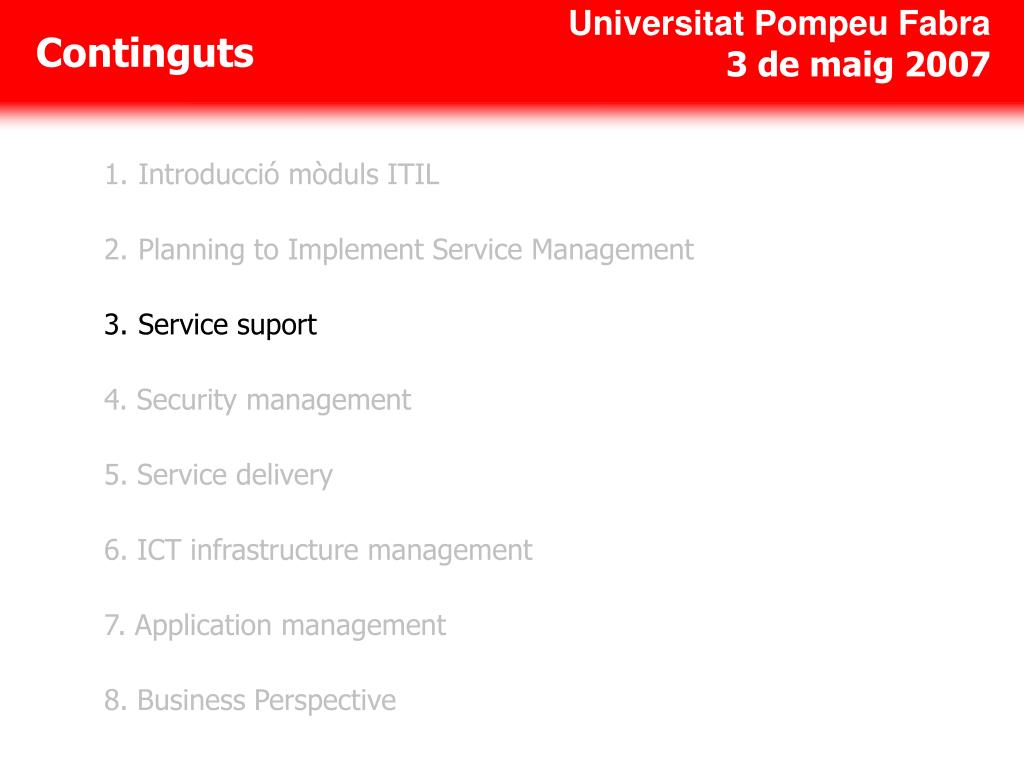 Continguts

Universitat Pompeu Fabra
3 de maig 2007

1. Introducció mòduls ITIL

2. Planning to Implement Service Management

3. Service suport

4. Security management

5. Service delivery

6. ICT infrastructure management

7. Application management

8. Business Perspective